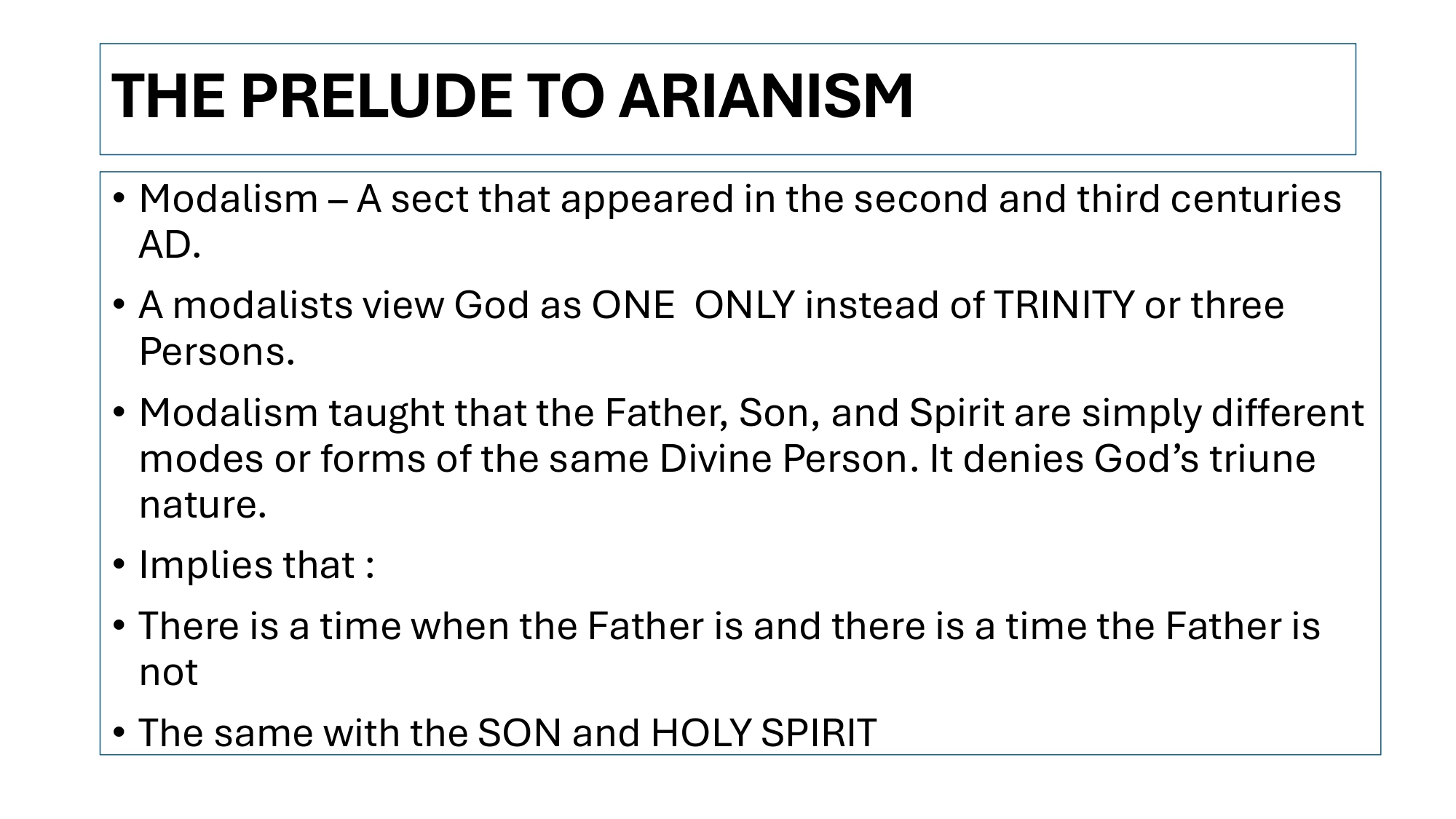 THE PRELUDE TO ARIANISM

• Modalism – A sect that appeared in the second and third centuries AD.

• A modalists view God as ONE ONLY instead of TRINITY or three Persons.

• Modalism taught that the Father, Son, and Spirit are simply different modes or forms of the same Divine Person. It denies God's triune nature.

• Implies that :

• There is a time when the Father is and there is a time the Father is not

• The same with the SON and HOLY SPIRIT